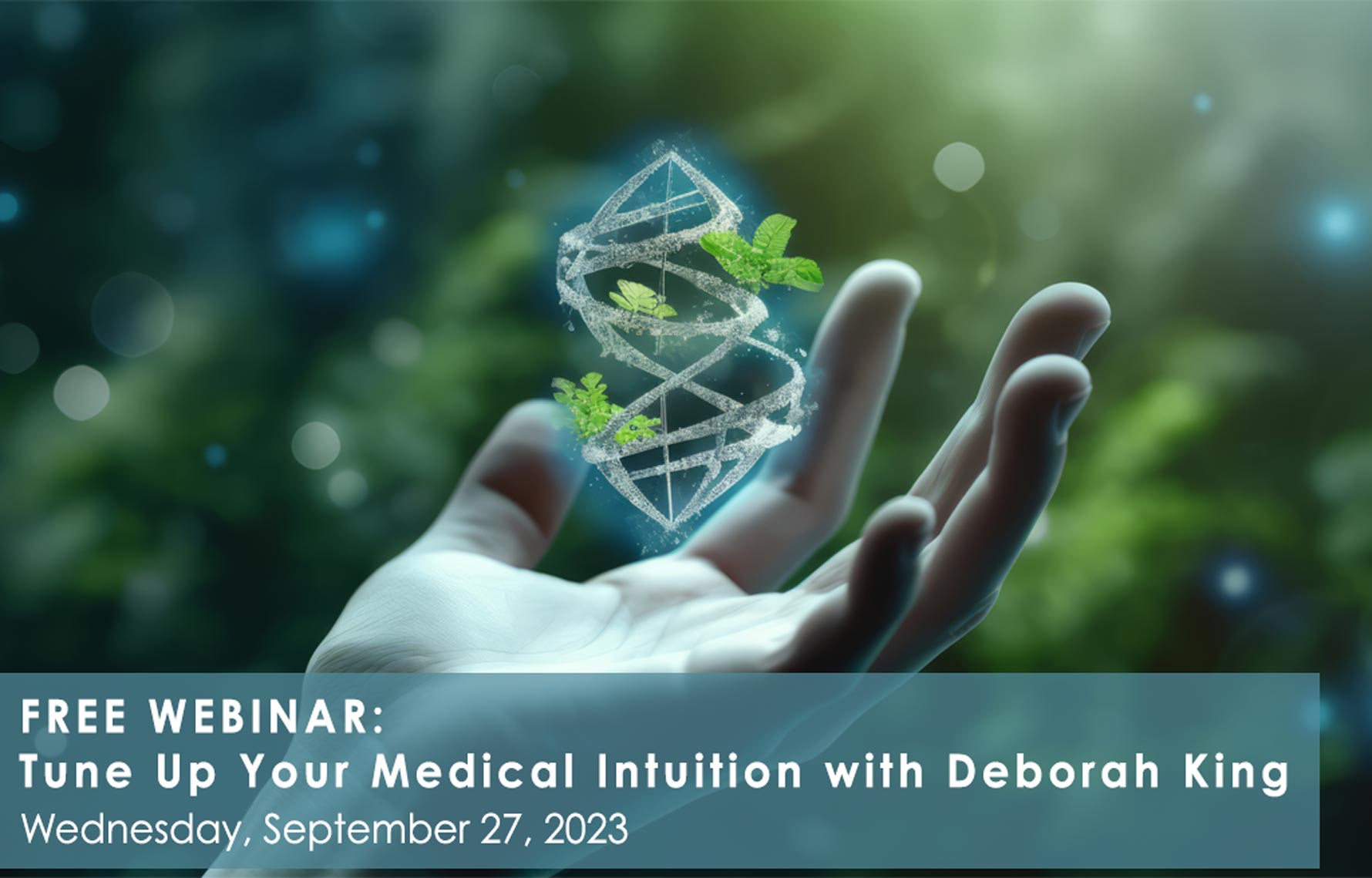 FREE WEBINAR:
Tune Up Your Medical Intuition with Deborah King
Wednesday, September 27, 2023